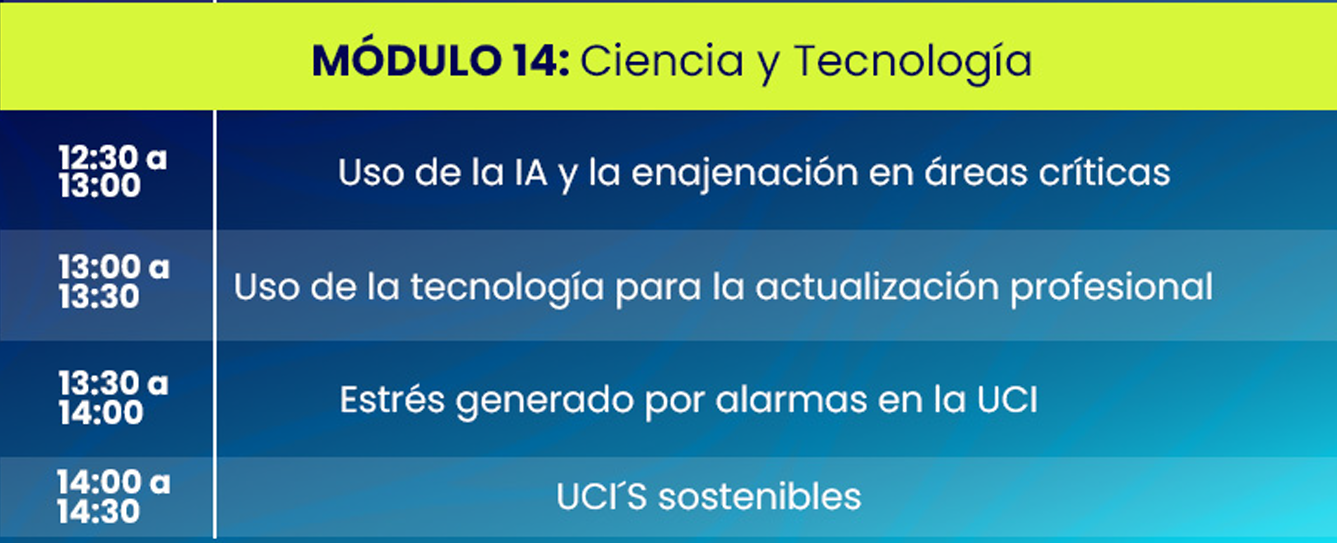 MÓDULO 14: Ciencia y Tecnología

| | |
|---|---|
| 12:30 a 13:00 | Uso de la IA y la enajenación en áreas críticas |
| 13:00 a 13:30 | Uso de la tecnología para la actualización profesional |
| 13:30 a 14:00 | Estrés generado por alarmas en la UCI |
| 14:00 a 14:30 | UCI´S sostenibles |